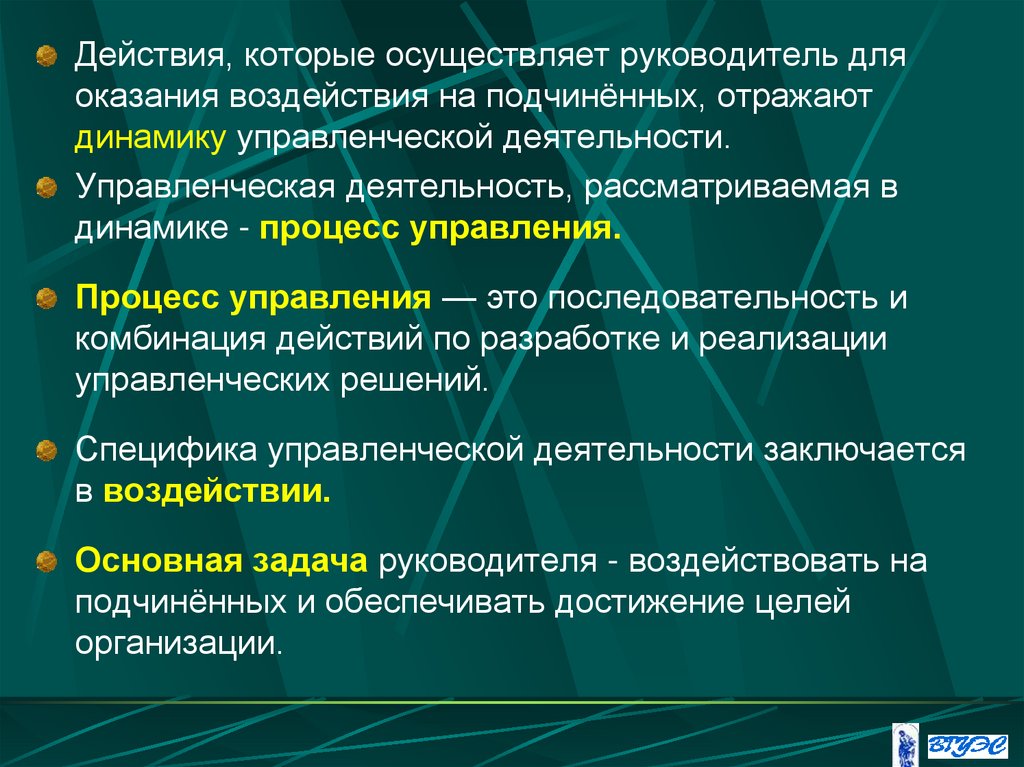 Действия, которые осуществляет руководитель для оказания воздействия на подчинённых, отражают динамику управленческой деятельности.

Управленческая деятельность, рассматриваемая в динамике - процесс управления.

Процесс управления — это последовательность и комбинация действий по разработке и реализации управленческих решений.

Специфика управленческой деятельности заключается в воздействии.

Основная задача руководителя - воздействовать на подчинённых и обеспечивать достижение целей организации.

ВГУЭС